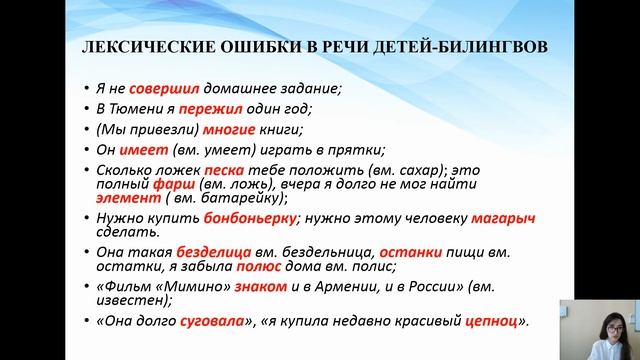 ЛЕКСИЧЕСКИЕ ОШИБКИ В РЕЧИ ДЕТЕЙ-БИЛИНГВОВ

• Я не совершил домашнее задание;
• В Тюмени я пережил один год;
• (Мы привезли) многие книги;
• Он имеет (вм. умеет) играть в прятки;
• Сколько ложек песка тебе положить (вм. сахар); это полный фарш (вм. ложь), вчера я долго не мог найти элемент ( вм. батарейку);
• Нужно купить бонбоньерку; нужно этому человеку магарыч сделать.
• Она такая безделица вм. бездельница, останки пищи вм. остатки, я забыла полюс дома вм. полис;
• «Фильм «Мимино» знаком и в Армении, и в России» (вм. известен);
• «Она долго суговала», «я купила недавно красивый цепноц».